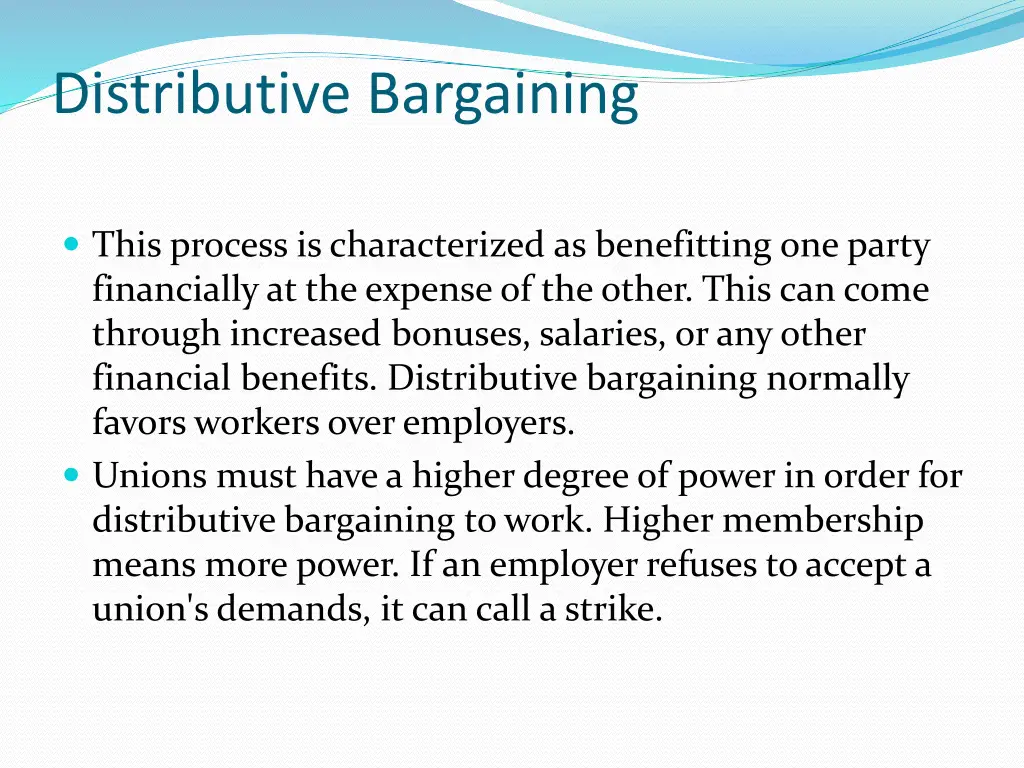 Distributive Bargaining

This process is characterized as benefitting one party financially at the expense of the other. This can come through increased bonuses, salaries, or any other financial benefits. Distributive bargaining normally favors workers over employers.

Unions must have a higher degree of power in order for distributive bargaining to work. Higher membership means more power. If an employer refuses to accept a union's demands, it can call a strike.